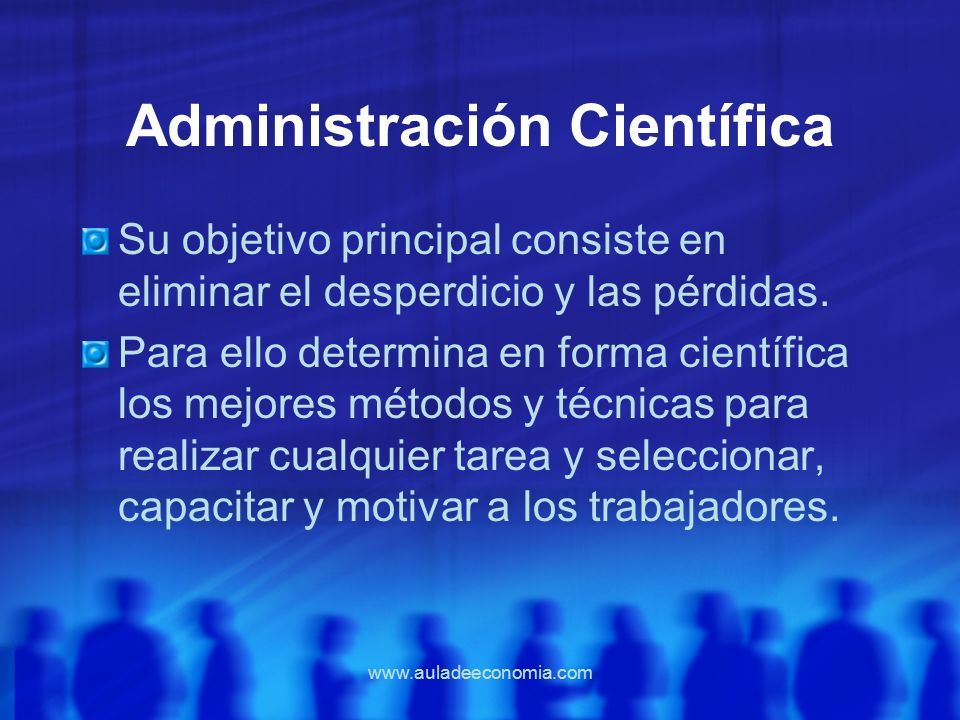 Administración Científica

Su objetivo principal consiste en eliminar el desperdicio y las pérdidas.

Para ello determina en forma científica los mejores métodos y técnicas para realizar cualquier tarea y seleccionar, capacitar y motivar a los trabajadores.

www.auladeeconomia.com